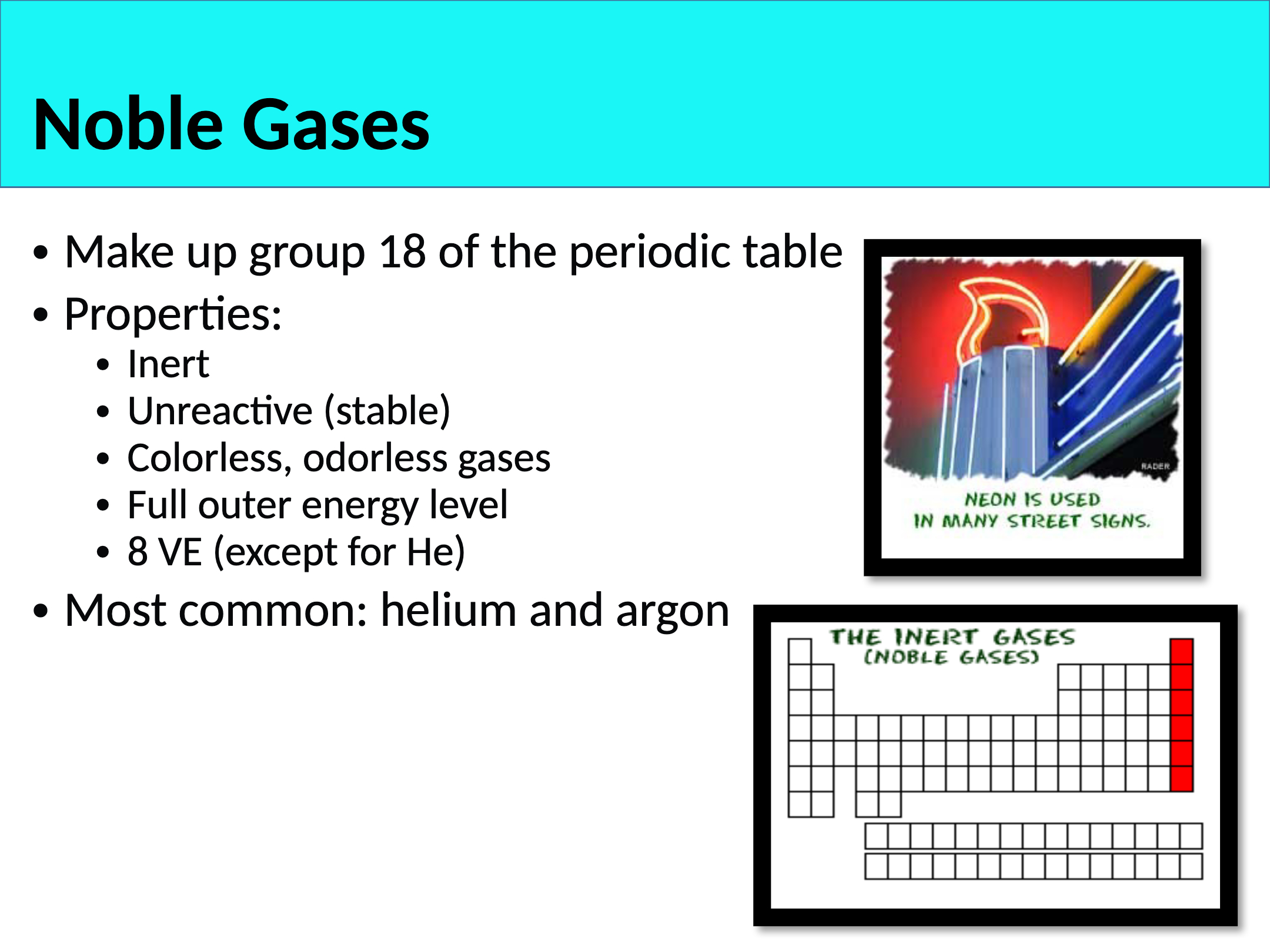 Noble Gases

• Make up group 18 of the periodic table
• Properties:
  • Inert
  • Unreactive (stable)
  • Colorless, odorless gases
  • Full outer energy level
  • 8 VE (except for He)
• Most common: helium and argon

RADER
NEON IS USED
IN MANY STREET SIGNS.

THE INERT GASES
(NOBLE GASES)